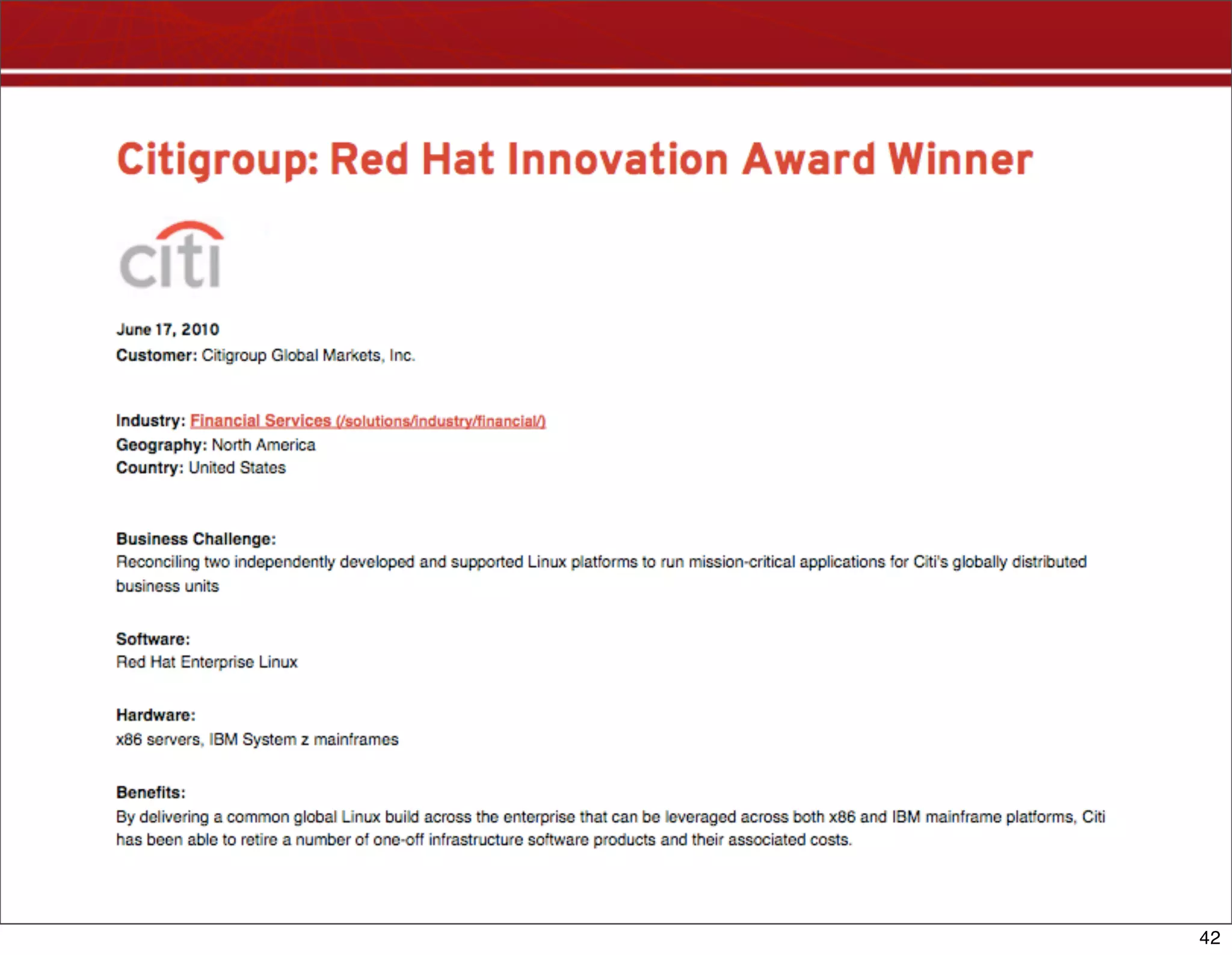 Citigroup: Red Hat Innovation Award Winner

citi

June 17, 2010
Customer: Citigroup Global Markets, Inc.

Industry: Financial Services (/solutions/industry/financial/)
Geography: North America
Country: United States

Business Challenge:
Reconciling two independently developed and supported Linux platforms to run mission-critical applications for Citi's globally distributed business units

Software:
Red Hat Enterprise Linux

Hardware:
x86 servers, IBM System z mainframes

Benefits:
By delivering a common global Linux build across the enterprise that can be leveraged across both x86 and IBM mainframe platforms, Citi has been able to retire a number of one-off infrastructure software products and their associated costs.

42